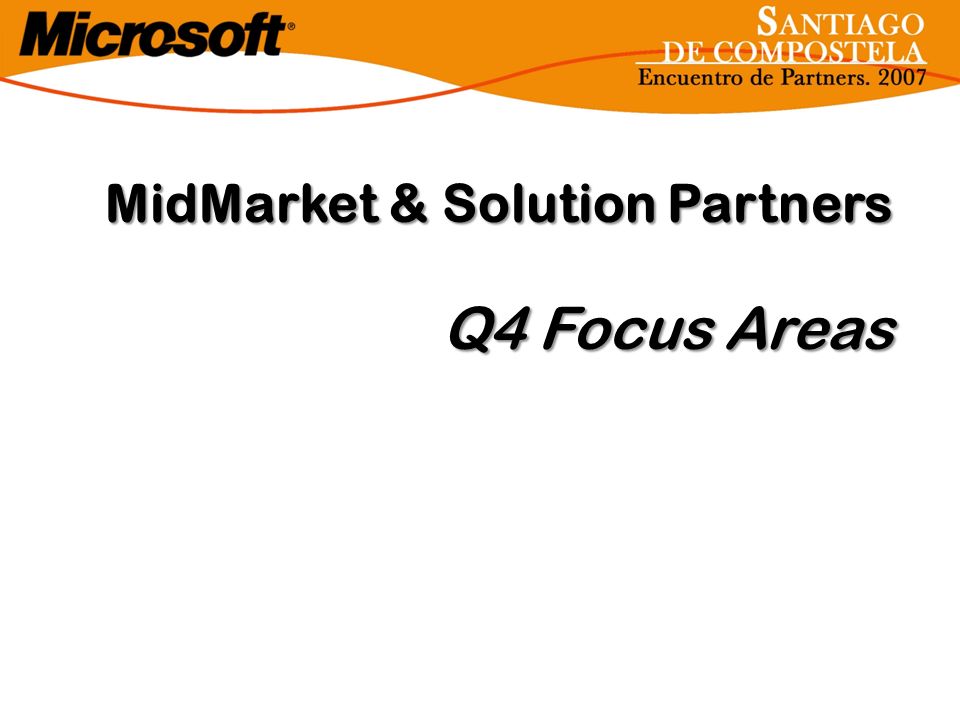 Microsoft®

SANTIAGO
DE COMPOSTELA
Encuentro de Partners. 2007

MidMarket & Solution Partners

Q4 Focus Areas